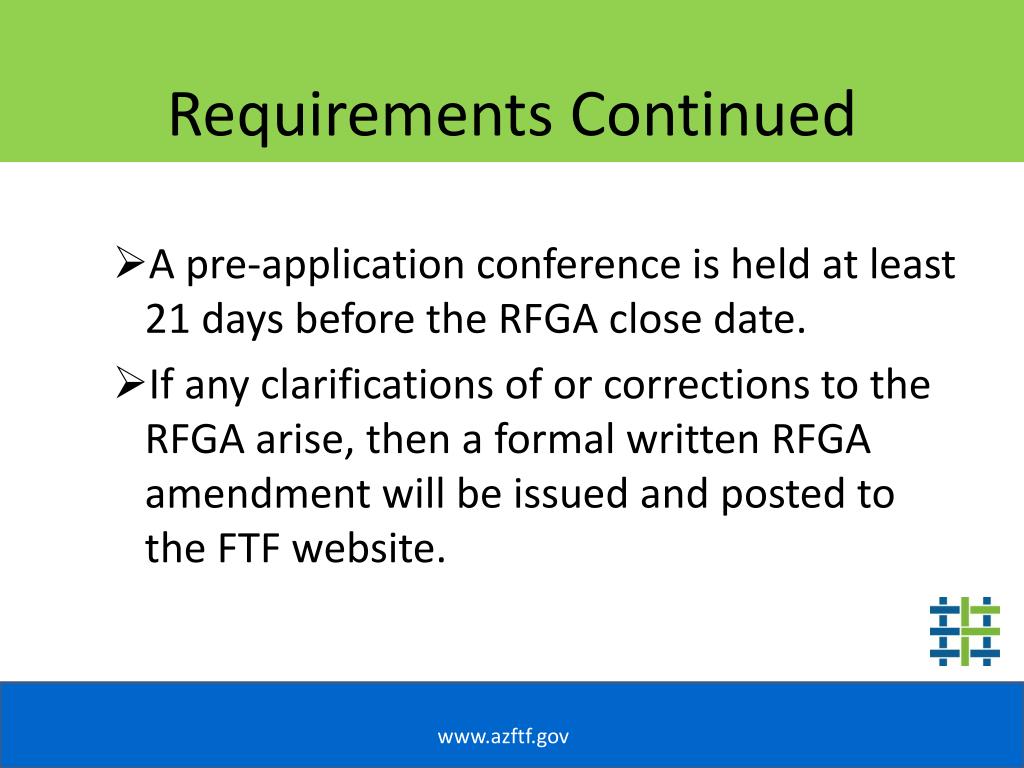 Requirements Continued

➢A pre-application conference is held at least 21 days before the RFGA close date.

➢If any clarifications of or corrections to the RFGA arise, then a formal written RFGA amendment will be issued and posted to the FTF website.

www.azftf.gov